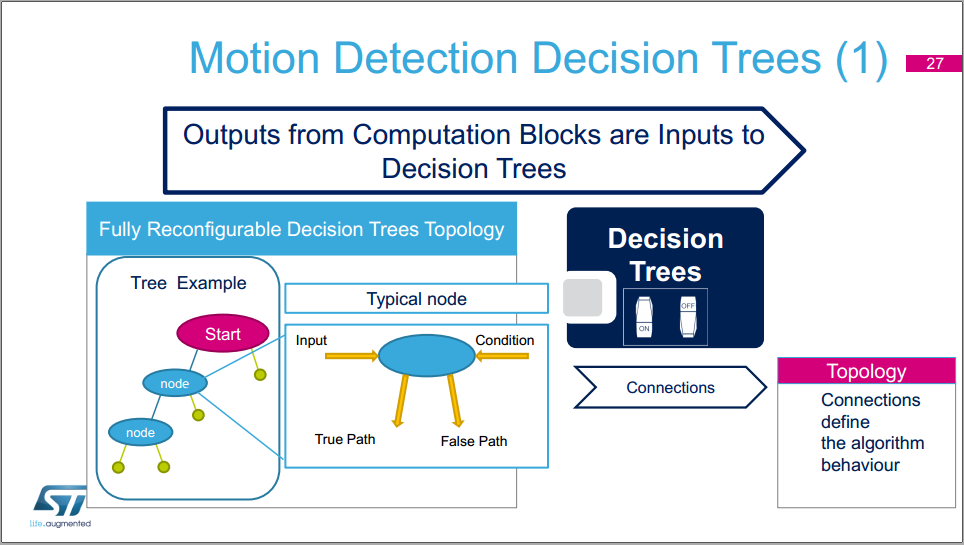 Motion Detection Decision Trees (1)

27

Outputs from Computation Blocks are Inputs to Decision Trees

Fully Reconfigurable Decision Trees Topology

Tree Example

Start

node

node

Typical node

Input

Condition

True Path

False Path

Decision Trees

ON

OFF

Connections

Topology

Connections define the algorithm behaviour

ST

life.augmented